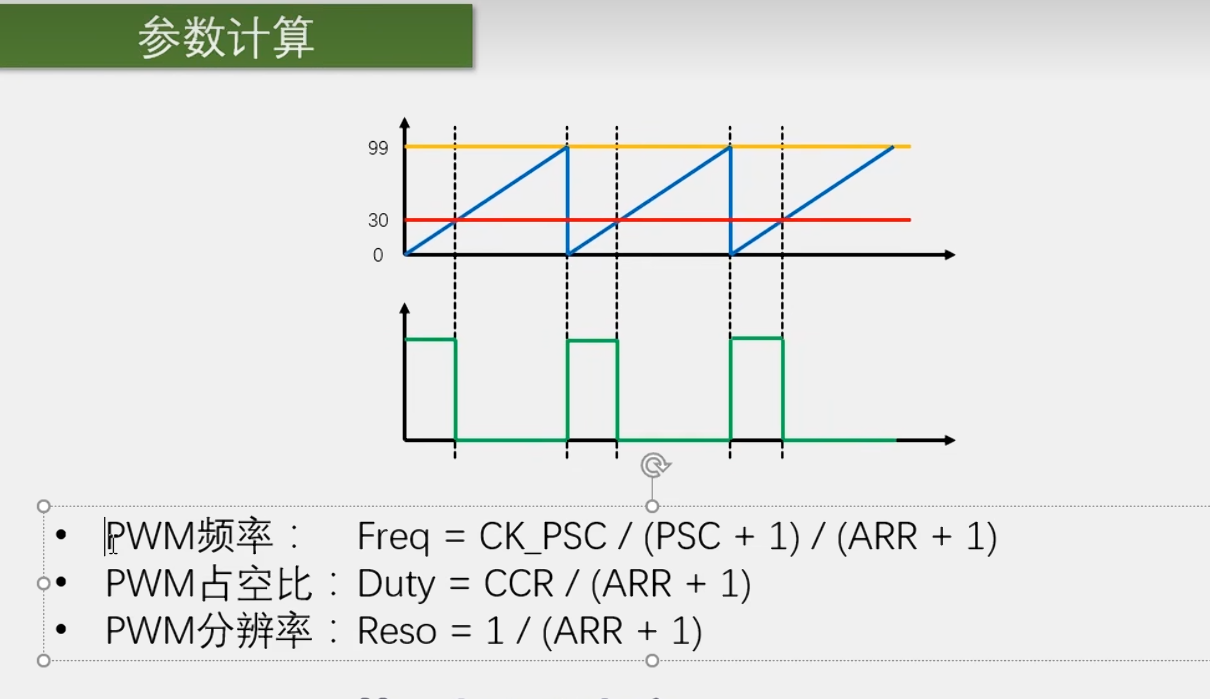 参数计算

99
30
0

• PWM频率： Freq = CK_PSC / (PSC + 1) / (ARR + 1)
• PWM占空比：Duty = CCR / (ARR + 1)
• PWM分辨率：Reso = 1 / (ARR + 1)